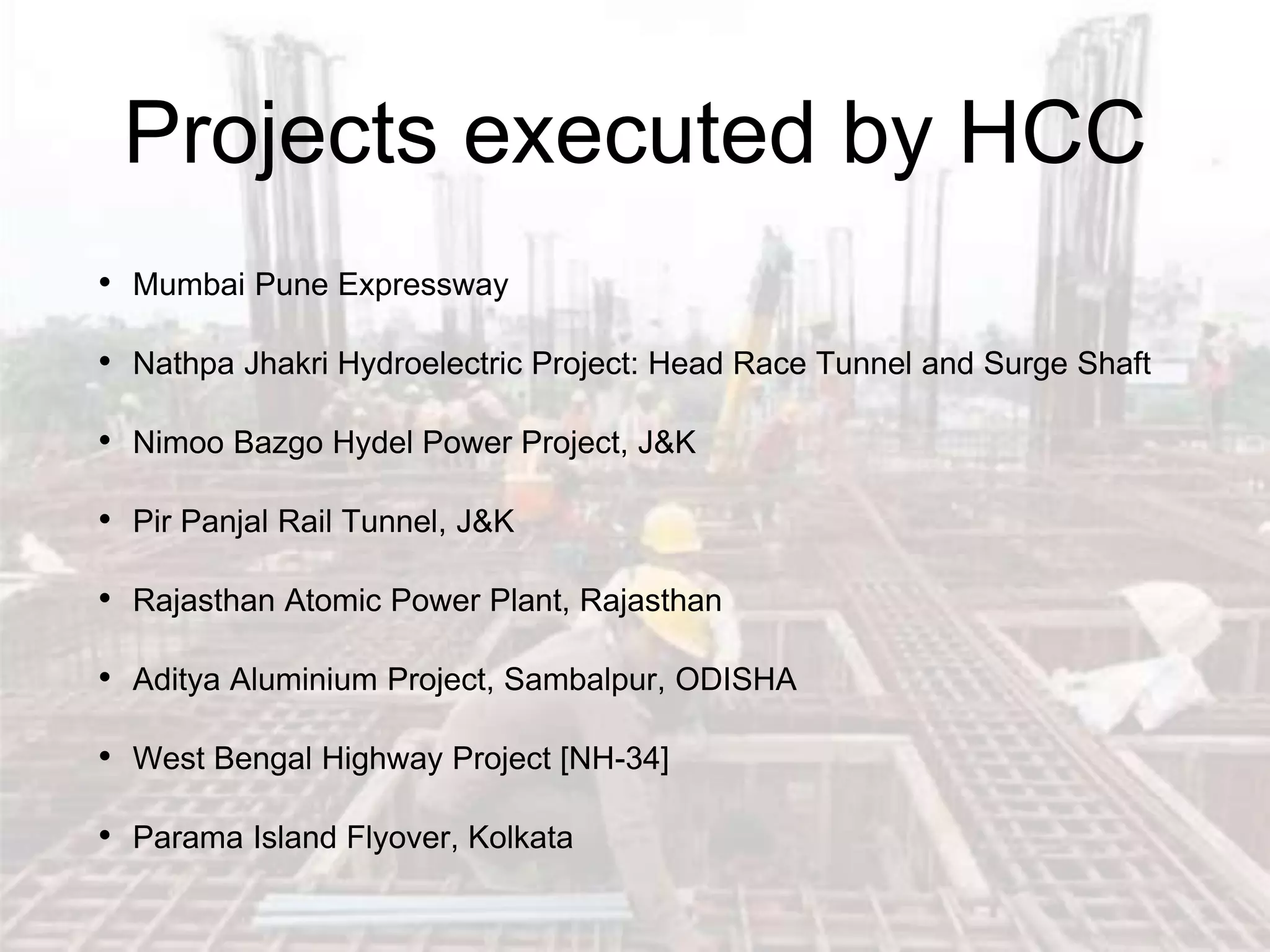 Projects executed by HCC

• Mumbai Pune Expressway

• Nathpa Jhakri Hydroelectric Project: Head Race Tunnel and Surge Shaft

• Nimoo Bazgo Hydel Power Project, J&K

• Pir Panjal Rail Tunnel, J&K

• Rajasthan Atomic Power Plant, Rajasthan

• Aditya Aluminium Project, Sambalpur, ODISHA

• West Bengal Highway Project [NH-34]

• Parama Island Flyover, Kolkata